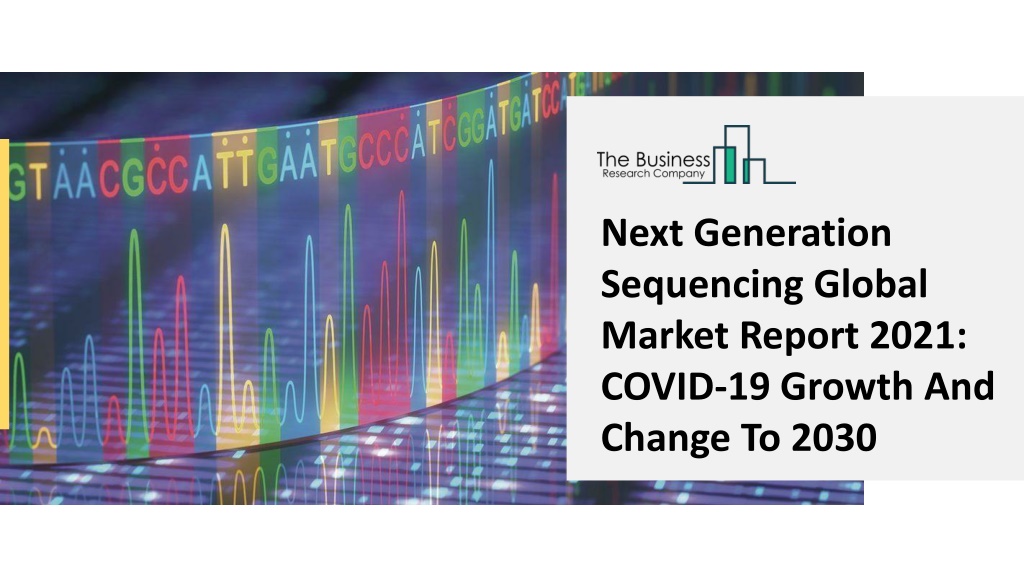 GTAACGCCATTGAATGCCCATCGGATGATCC

The Business
Research Company

Next Generation Sequencing Global Market Report 2021: COVID-19 Growth And Change To 2030